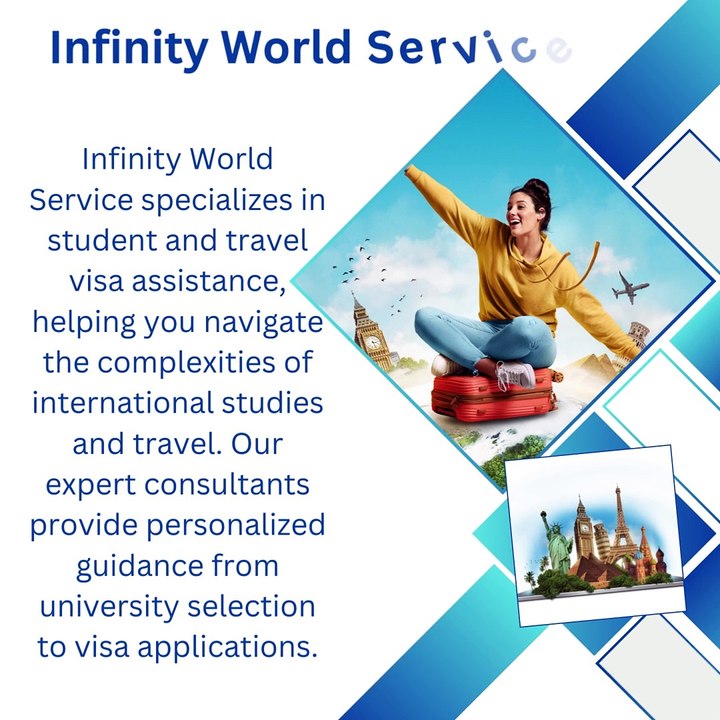 Infinity World Service

Infinity World Service specializes in student and travel visa assistance, helping you navigate the complexities of international studies and travel. Our expert consultants provide personalized guidance from university selection to visa applications.